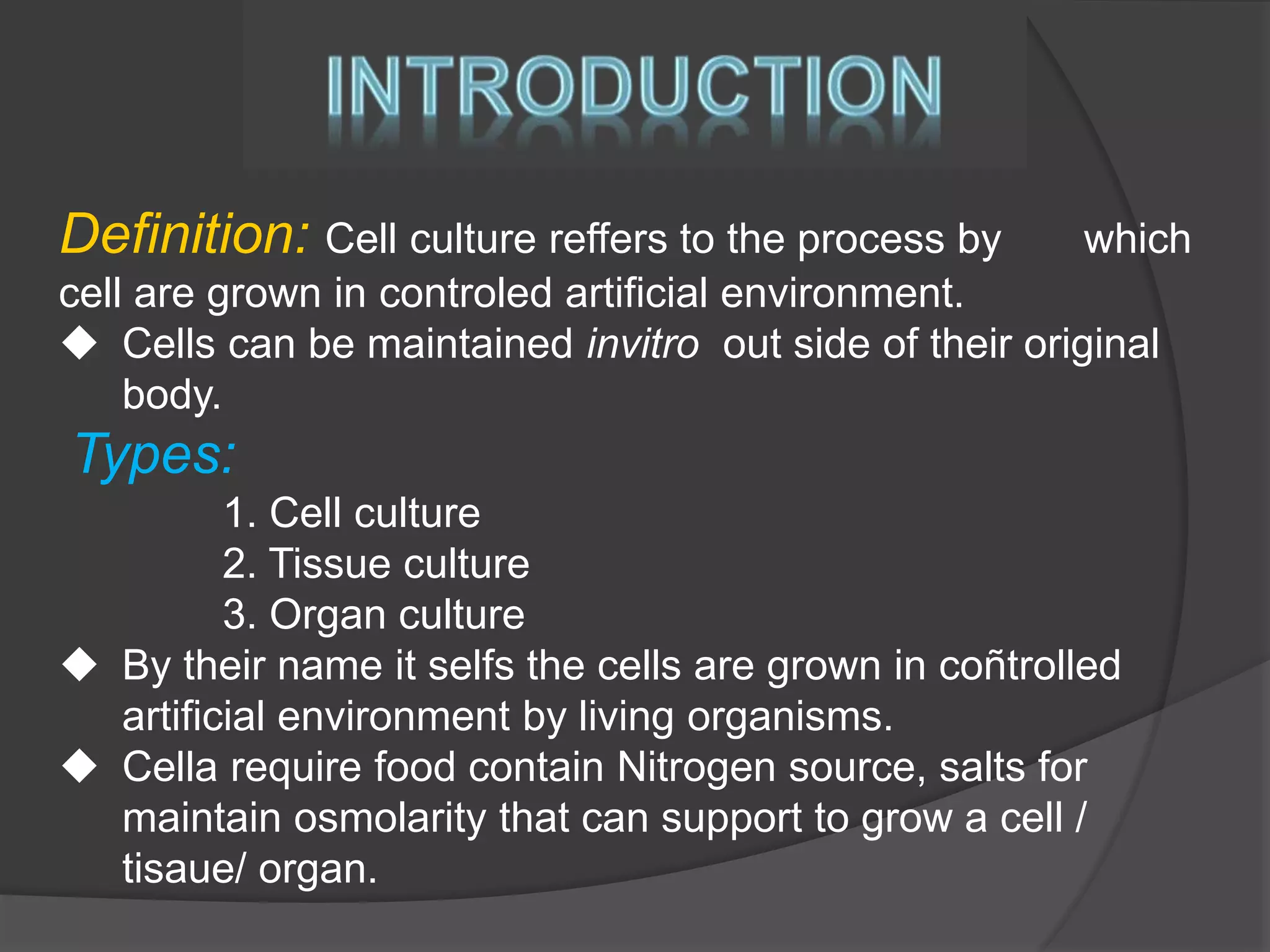 INTRODUCTION

Definition: Cell culture reffers to the process by which cell are grown in controled artificial environment.

◆ Cells can be maintained invitro out side of their original body.

Types:

1. Cell culture
2. Tissue culture
3. Organ culture

◆ By their name it selfs the cells are grown in coñtrolled artificial environment by living organisms.

◆ Cella require food contain Nitrogen source, salts for maintain osmolarity that can support to grow a cell / tisaue/ organ.